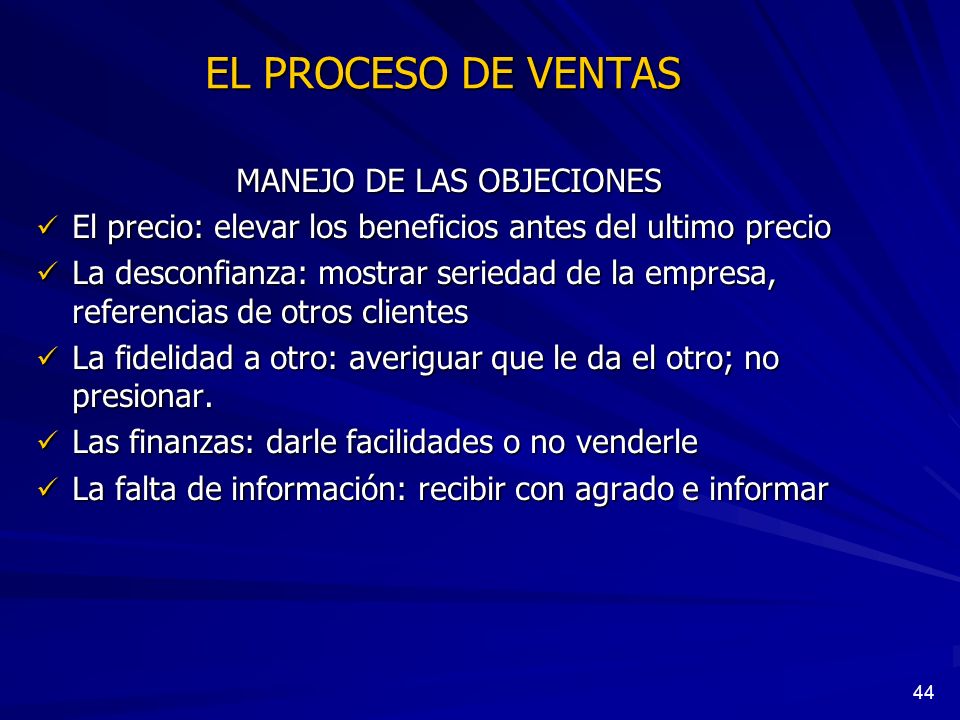 EL PROCESO DE VENTAS

MANEJO DE LAS OBJECIONES

✓ El precio: elevar los beneficios antes del ultimo precio
✓ La desconfianza: mostrar seriedad de la empresa, referencias de otros clientes
✓ La fidelidad a otro: averiguar que le da el otro; no presionar.
✓ Las finanzas: darle facilidades o no venderle
✓ La falta de información: recibir con agrado e informar

44